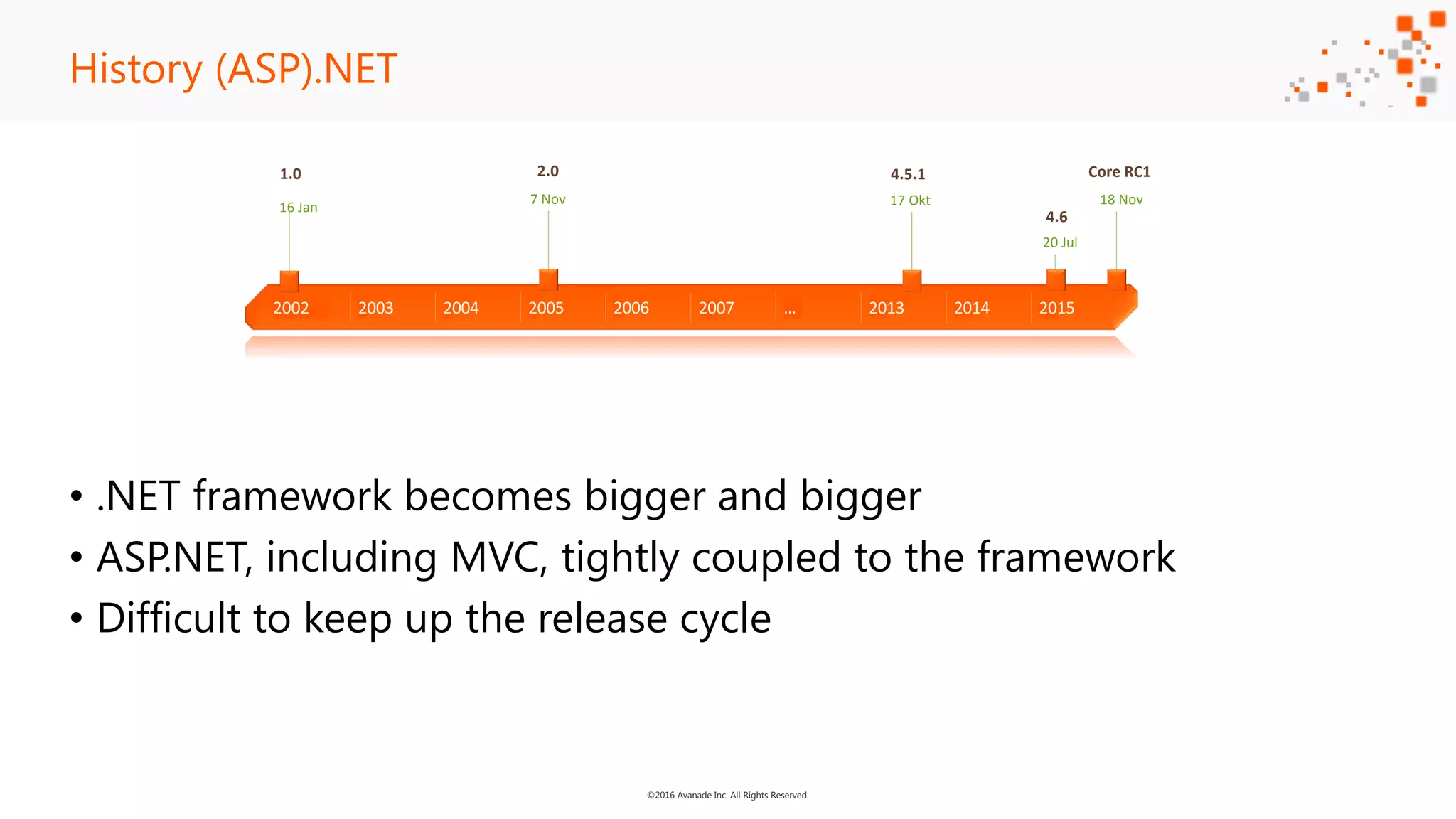 History (ASP).NET

1.0
16 Jan

2.0
7 Nov

4.5.1
17 Okt

4.6
20 Jul

Core RC1
18 Nov

2002 2003 2004 2005 2006 2007 ... 2013 2014 2015

• .NET framework becomes bigger and bigger
• ASP.NET, including MVC, tightly coupled to the framework
• Difficult to keep up the release cycle

©2016 Avanade Inc. All Rights Reserved.